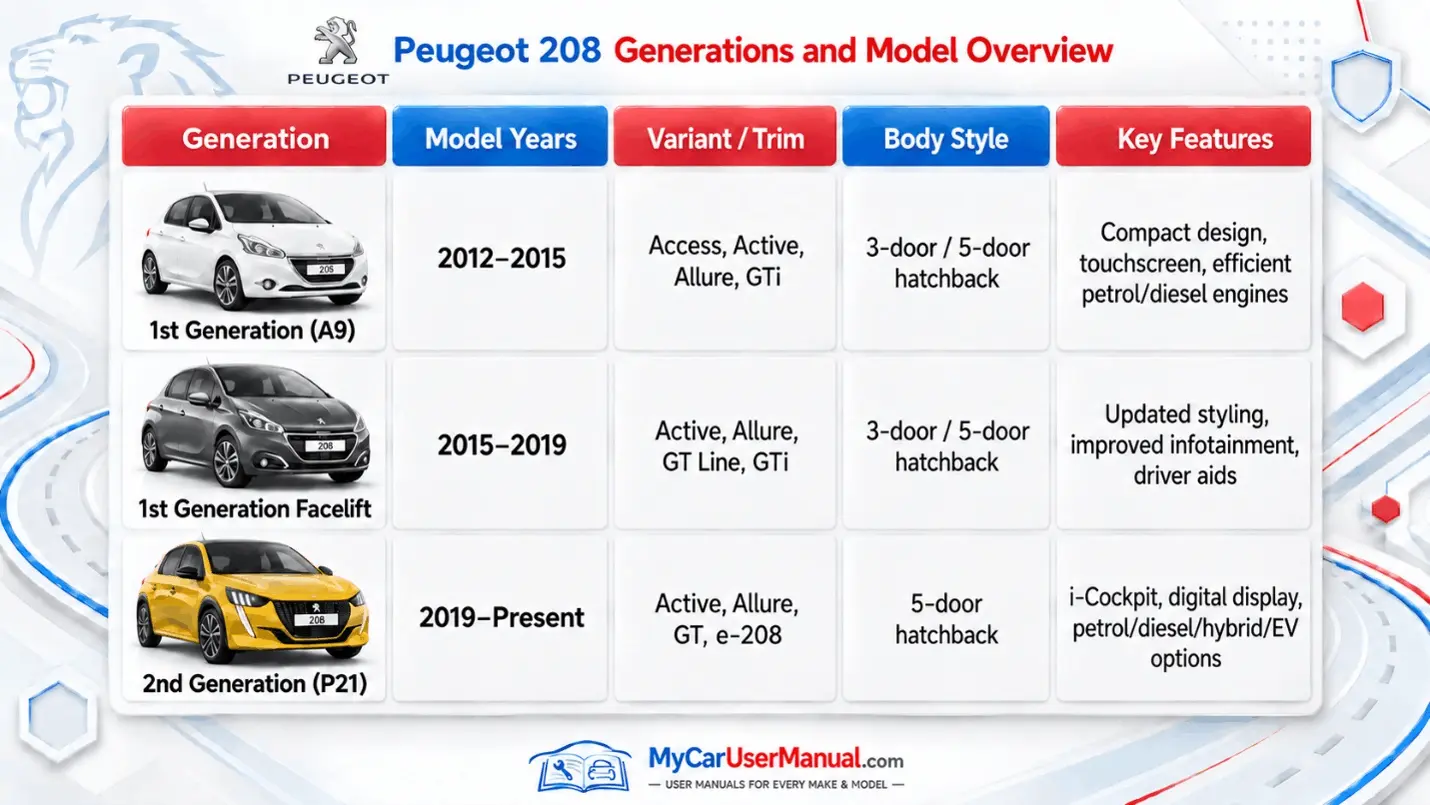 PEUGEOT

Peugeot 208 Generations and Model Overview

| Generation | Model Years | Variant / Trim | Body Style | Key Features |
|---|---|---|---|---|
| 205 1st Generation (A9) | 2012–2015 | Access, Active, Allure, GTi | 3-door / 5-door hatchback | Compact design, touchscreen, efficient petrol/diesel engines |
| 208 1st Generation Facelift | 2015–2019 | Active, Allure, GT Line, GTi | 3-door / 5-door hatchback | Updated styling, improved infotainment, driver aids |
| 208 2nd Generation (P21) | 2019–Present | Active, Allure, GT, e-208 | 5-door hatchback | i-Cockpit, digital display, petrol/diesel/hybrid/EV options |

MyCarUserManual.com
— USER MANUALS FOR EVERY MAKE & MODEL —